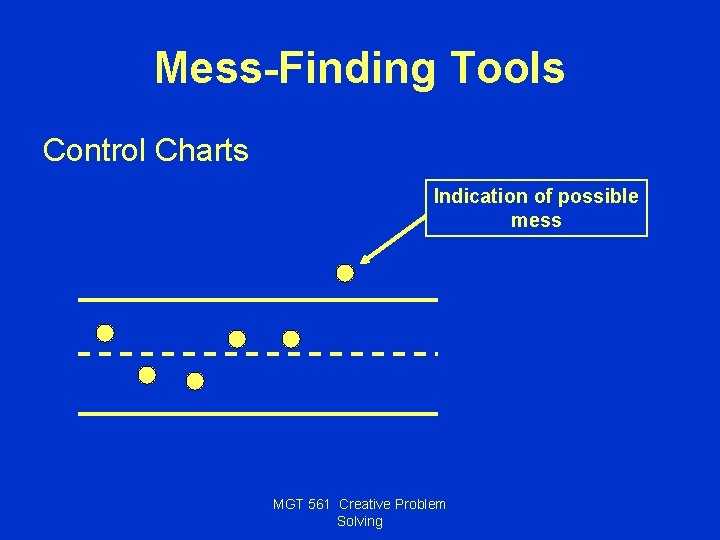 Mess-Finding Tools

Control Charts

Indication of possible mess

MGT 561 Creative Problem Solving